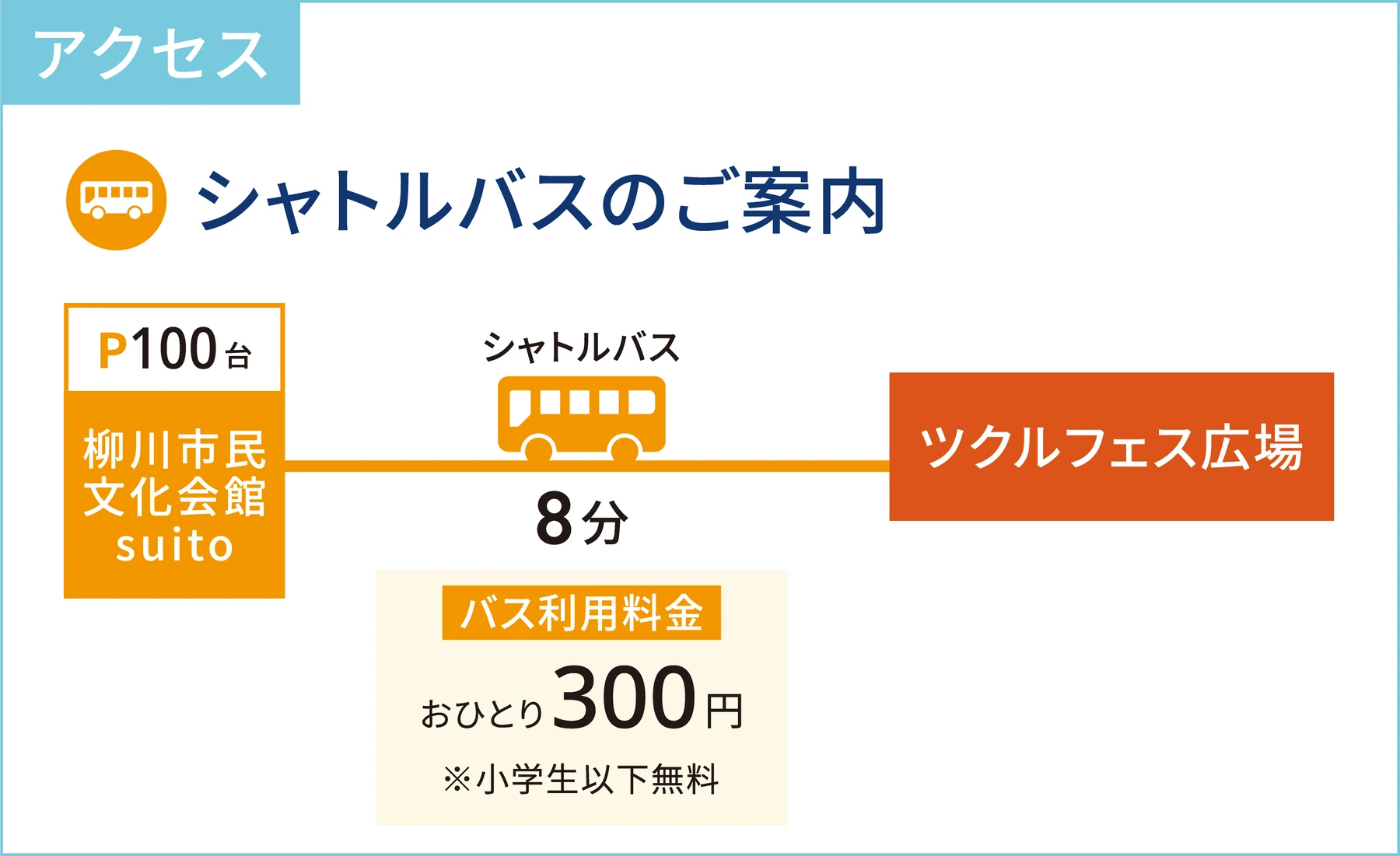 アクセス

シャトルバスのご案内

P100台

柳川市民文化会館 suito

シャトルバス

8分

ツクルフェス広場

バス利用料金

おひとり300円

※小学生以下無料